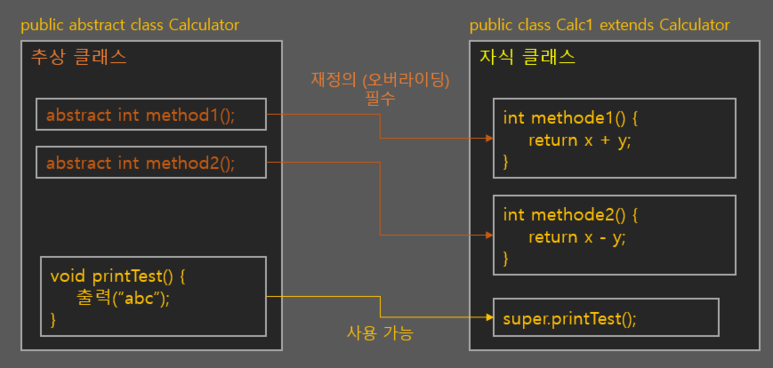 public abstract class Calculator

추상 클래스

abstract int method1();

abstract int method2();

void printTest() {
출력("abc");
}

재정의 (오버라이딩)
필수

사용 가능

public class Calc1 extends Calculator

자식 클래스

int methode1() {
return x + y;
}

int methode2() {
return x - y;
}

super.printTest();